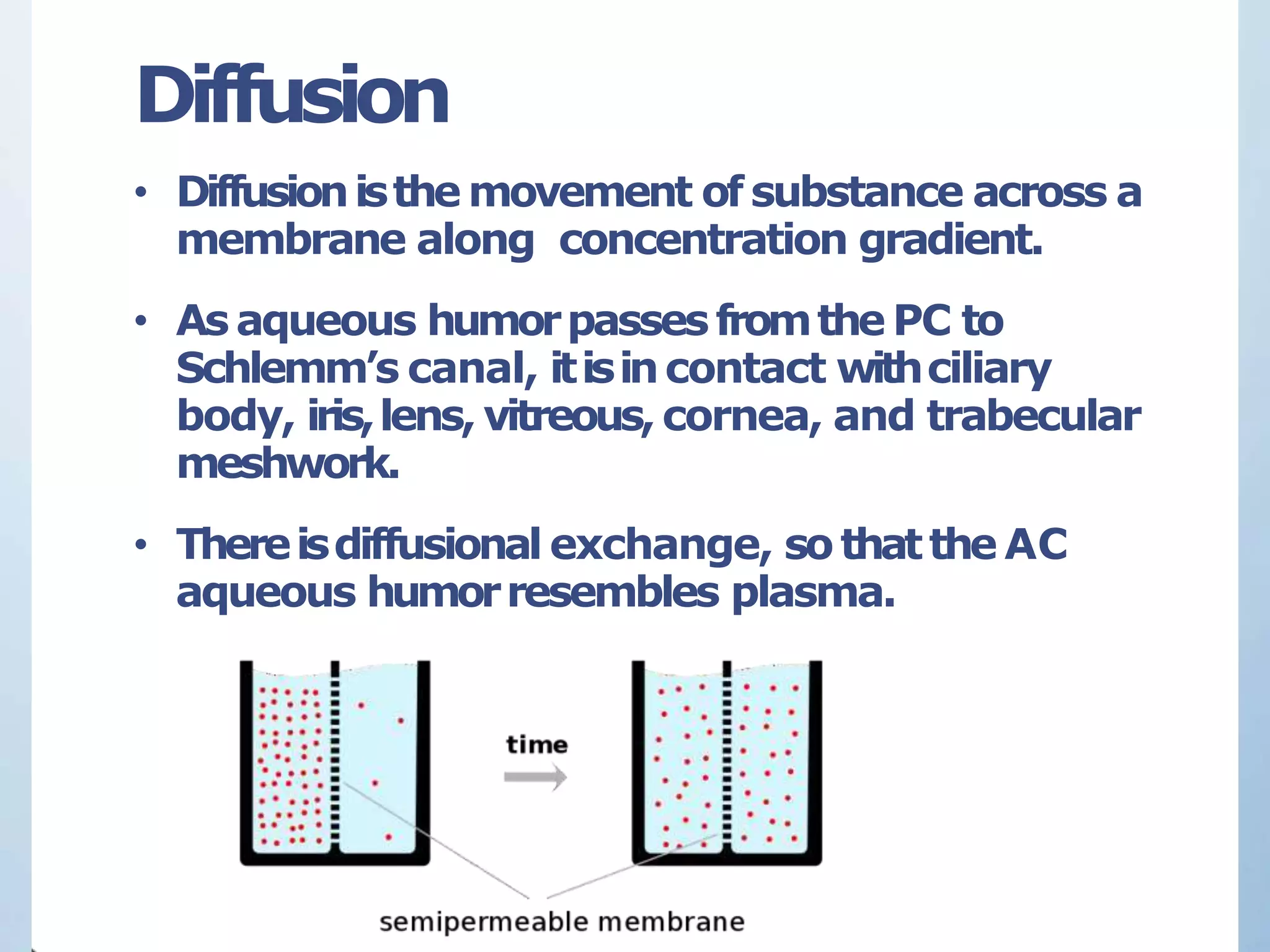 Diffusion

• Diffusion is the movement of substance across a membrane along concentration gradient.

• As aqueous humor passes from the PC to Schlemm's canal, it is in contact with ciliary body, iris, lens, vitreous, cornea, and trabecular meshwork.

• There is diffusional exchange, so that the AC aqueous humor resembles plasma.

time

semipermeable membrane